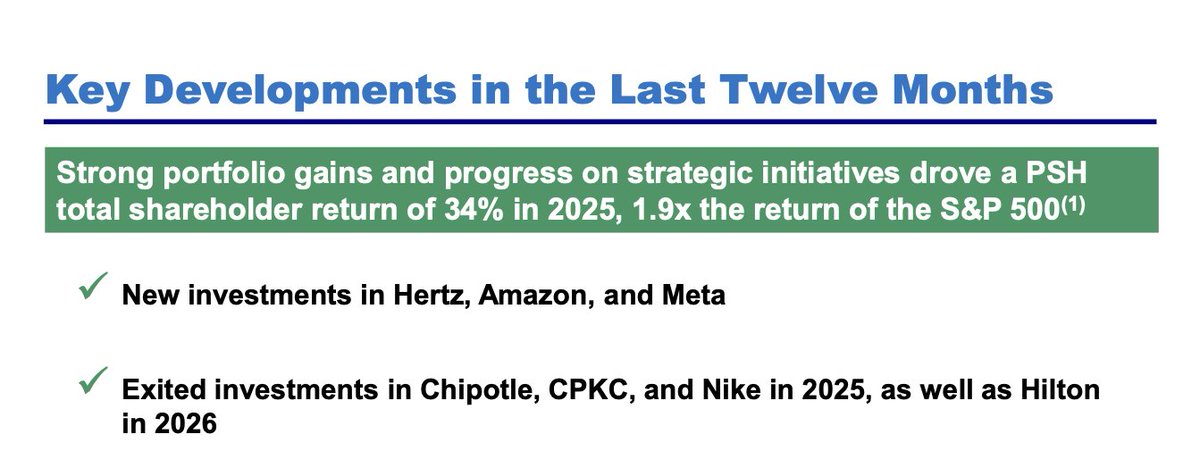 Key Developments in the Last Twelve Months

Strong portfolio gains and progress on strategic initiatives drove a PSH total shareholder return of 34% in 2025, 1.9x the return of the S&P 500$^{(1)}$

✓ New investments in Hertz, Amazon, and Meta

✓ Exited investments in Chipotle, CPKC, and Nike in 2025, as well as Hilton in 2026